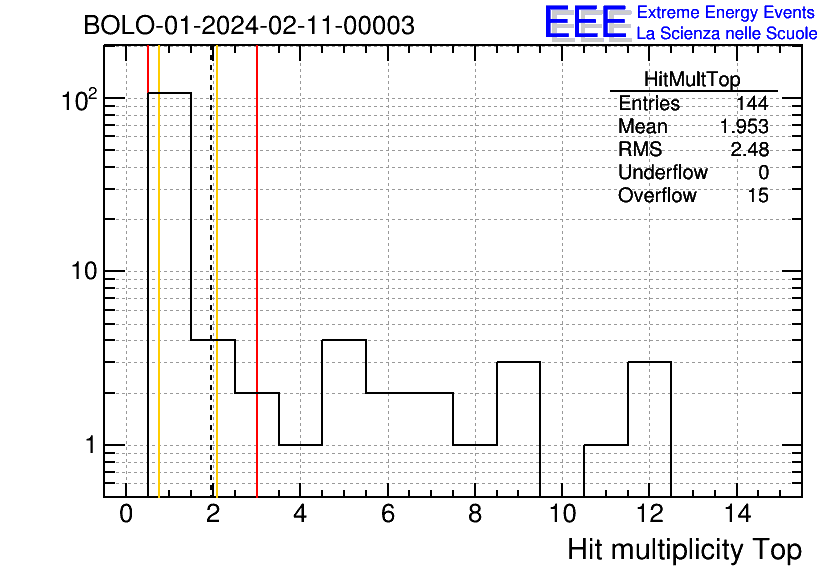 BOLO-01-2024-02-11-00003

EEE Extreme Energy Events
La Scienza nelle Scuole

| HitMultTop | |
|---|---|
| Entries | 144 |
| Mean | 1.953 |
| RMS | 2.48 |
| Underflow | 0 |
| Overflow | 15 |

$10^2$
10
1

0 2 4 6 8 10 12 14

Hit multiplicity Top